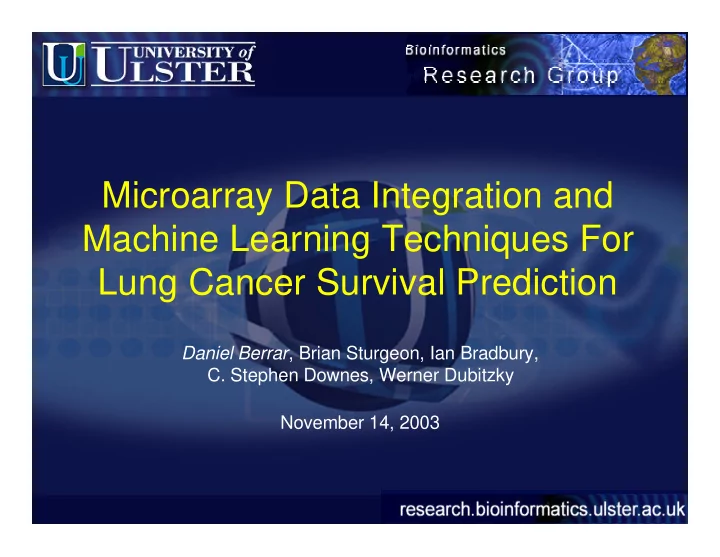 UNIVERSITY of ULSTER

Bioinformatics
Research Group

Microarray Data Integration and Machine Learning Techniques For Lung Cancer Survival Prediction

Daniel Berrar, Brian Sturgeon, Ian Bradbury, C. Stephen Downes, Werner Dubitzky

November 14, 2003

research.bioinformatics.ulster.ac.uk